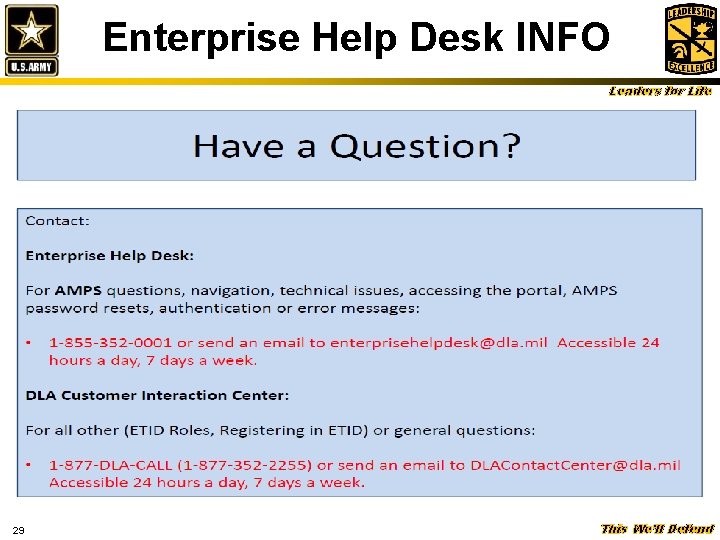 U.S.ARMY

Enterprise Help Desk INFO

LEADERSHIP EXCELLENCE

Leaders for Life

Have a Question?

Contact:

Enterprise Help Desk:

For AMPS questions, navigation, technical issues, accessing the portal, AMPS password resets, authentication or error messages:

• 1-855-352-0001 or send an email to enterprisehelpdesk@dla.mil Accessible 24 hours a day, 7 days a week.

DLA Customer Interaction Center:

For all other (ETID Roles, Registering in ETID) or general questions:

• 1-877-DLA-CALL (1-877-352-2255) or send an email to DLAContactCenter@dla.mil Accessible 24 hours a day, 7 days a week.

29

This We'll Defend